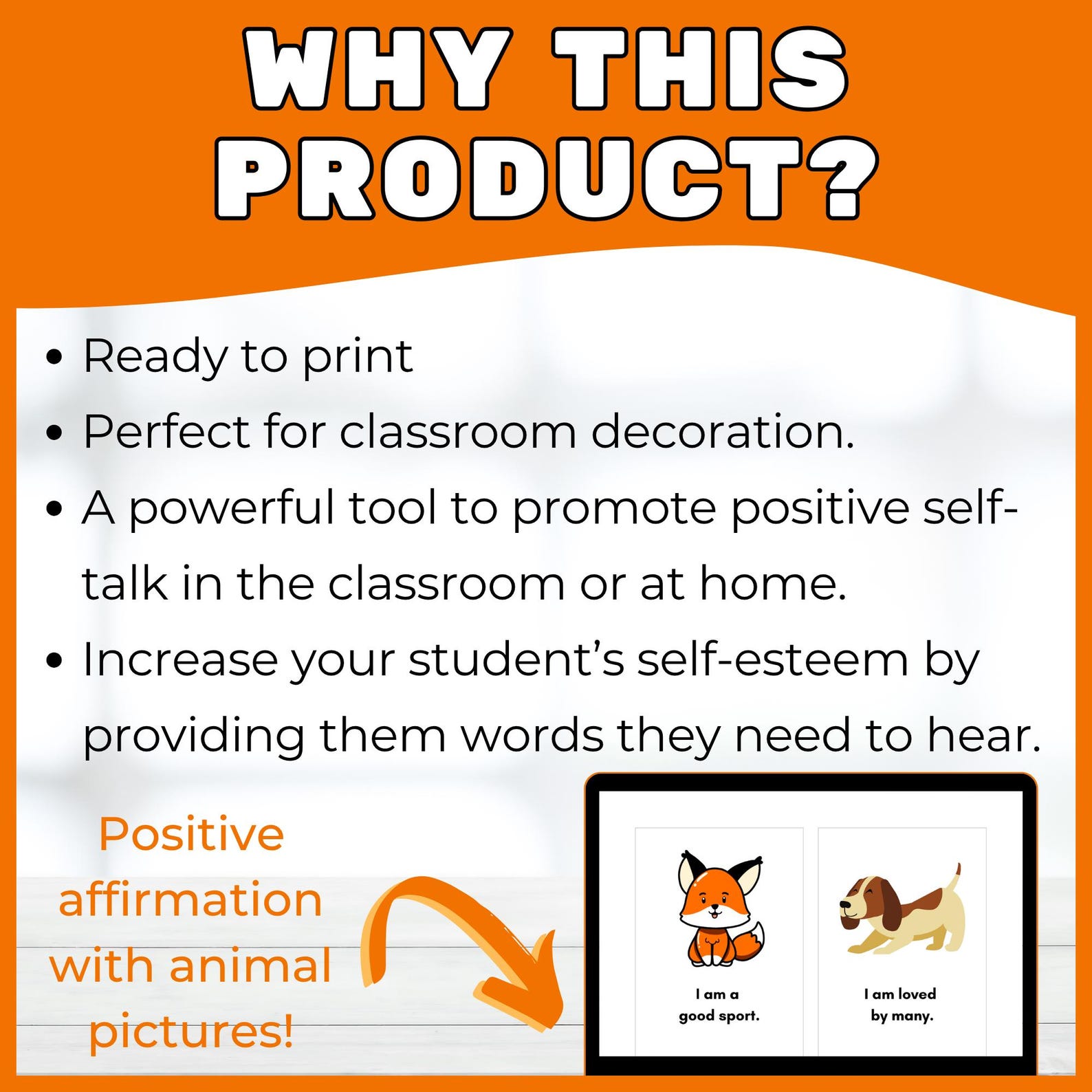 WHY THIS PRODUCT?

• Ready to print
• Perfect for classroom decoration.
• A powerful tool to promote positive self-talk in the classroom or at home.
• Increase your student's self-esteem by providing them words they need to hear.

Positive affirmation with animal pictures!

I am a good sport.

I am loved by many.